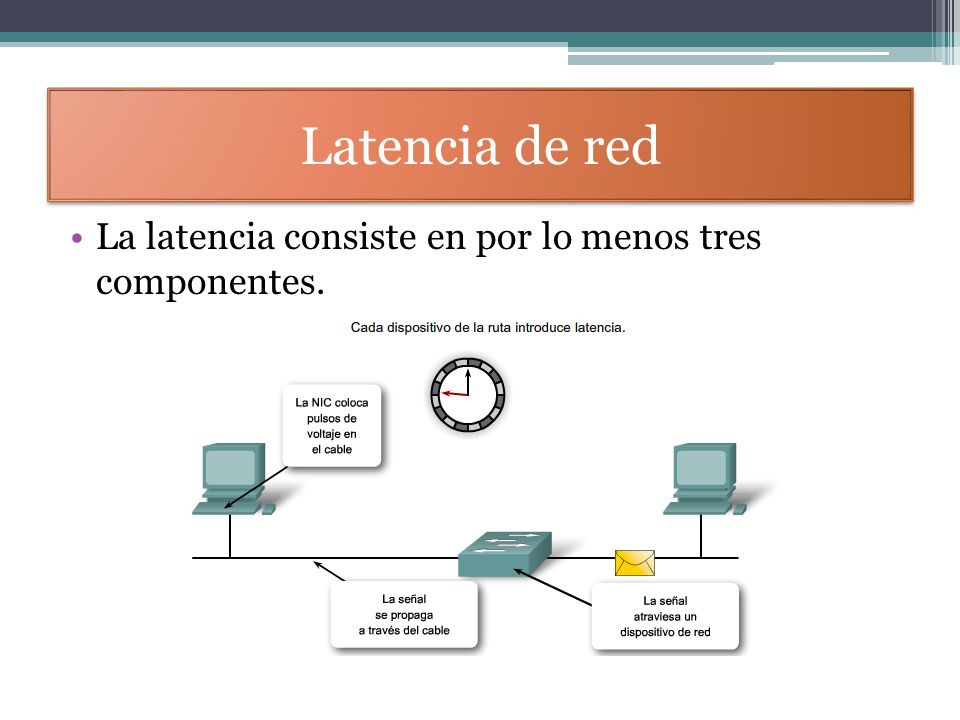 Latencia de red

• La latencia consiste en por lo menos tres componentes.

Cada dispositivo de la ruta introduce latencia.

La NIC coloca pulsos de voltaje en el cable

La señal se propaga a través del cable

La señal atraviesa un dispositivo de red